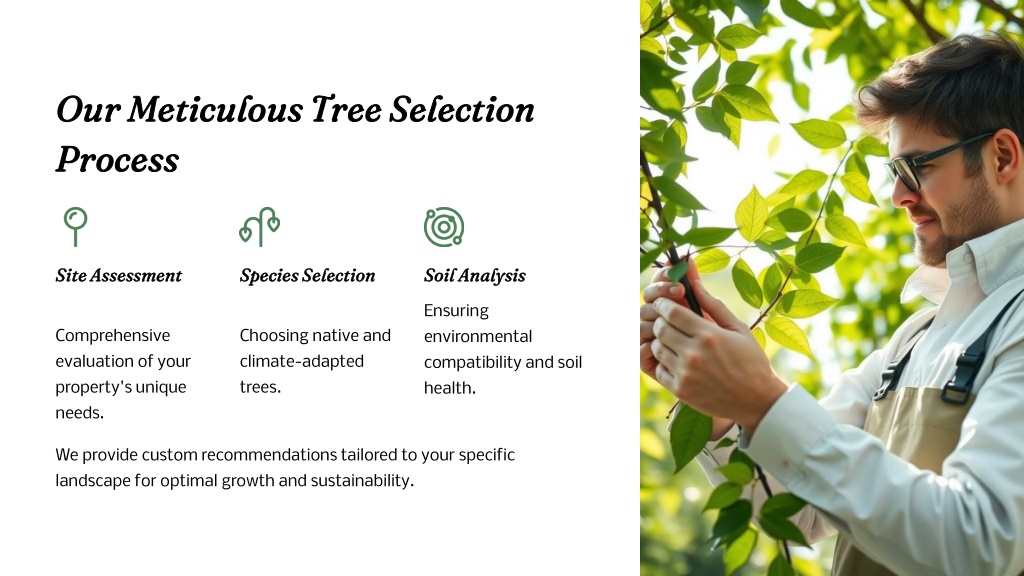 Our Meticulous Tree Selection Process

Site Assessment

Comprehensive evaluation of your property's unique needs.

Species Selection

Choosing native and climate-adapted trees.

Soil Analysis

Ensuring environmental compatibility and soil health.

We provide custom recommendations tailored to your specific landscape for optimal growth and sustainability.